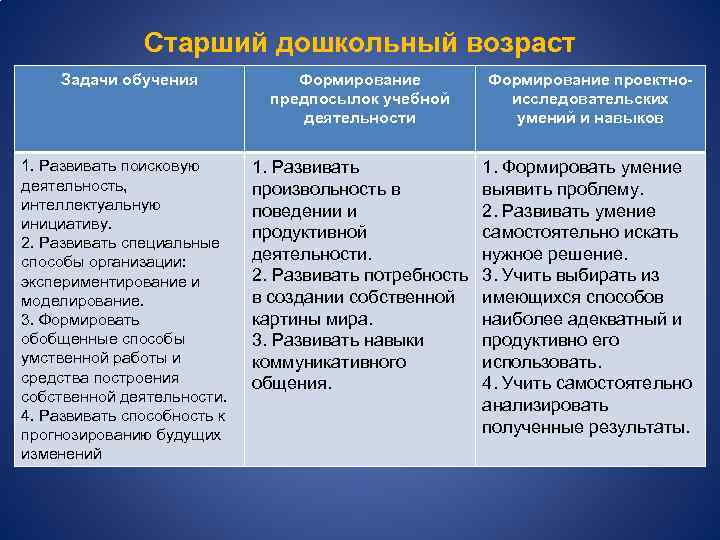 Старший дошкольный возраст

| Задачи обучения | Формирование предпосылок учебной деятельности | Формирование проектно-исследовательских умений и навыков |
|---|---|---|
| 1. Развивать поисковую деятельность, интеллектуальную инициативу. 2. Развивать специальные способы организации: экспериментирование и моделирование. 3. Формировать обобщенные способы умственной работы и средства построения собственной деятельности. 4. Развивать способность к прогнозированию будущих изменений | 1. Развивать произвольность в поведении и продуктивной деятельности. 2. Развивать потребность в создании собственной картины мира. 3. Развивать навыки коммуникативного общения. | 1. Формировать умение выявить проблему. 2. Развивать умение самостоятельно искать нужное решение. 3. Учить выбирать из имеющихся способов наиболее адекватный и продуктивно его использовать. 4. Учить самостоятельно анализировать полученные результаты. |